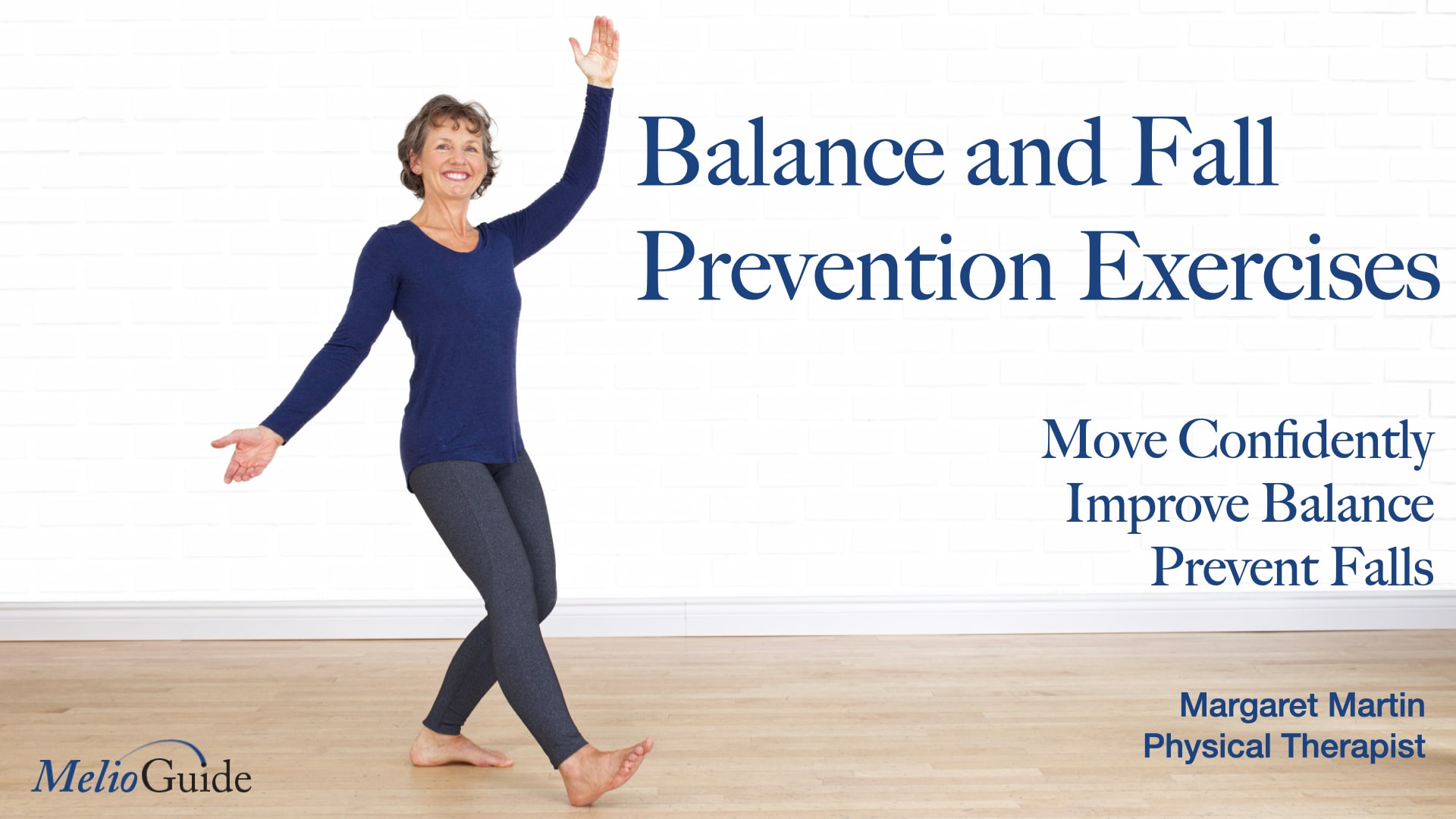 Balance and Fall Prevention Exercises

Move Confidently
Improve Balance
Prevent Falls

Margaret Martin
Physical Therapist

MelioGuide